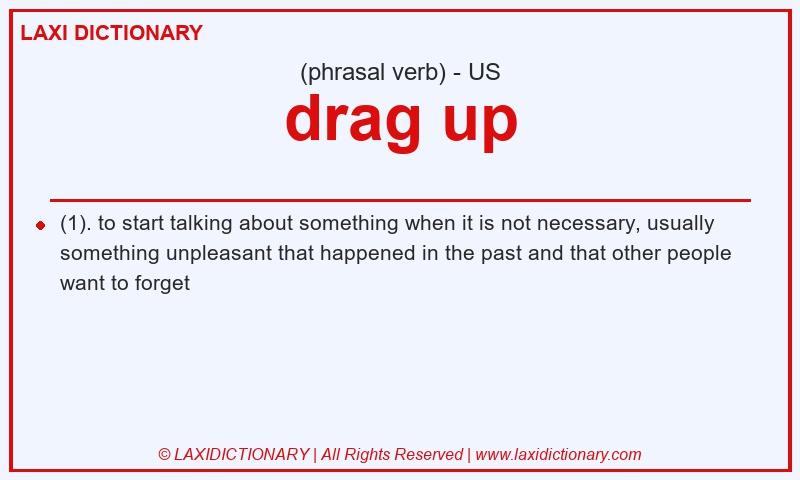 LAXI DICTIONARY

(phrasal verb) - US

drag up

(1). to start talking about something when it is not necessary, usually something unpleasant that happened in the past and that other people want to forget

© LAXIDICTIONARY | All Rights Reserved | www.laxidictionary.com